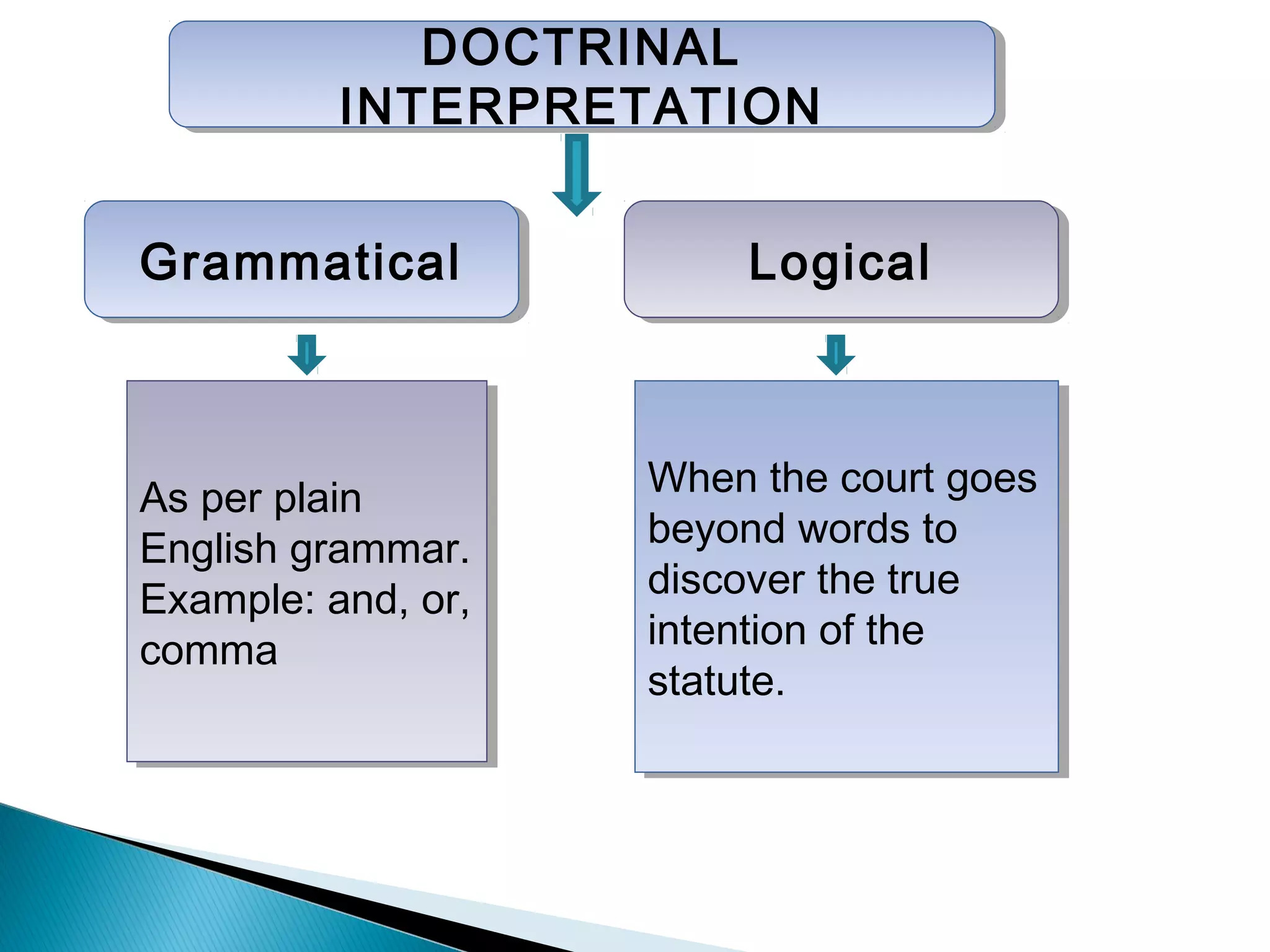 DOCTRINAL INTERPRETATION

Grammatical

Logical

As per plain English grammar. Example: and, or, comma

When the court goes beyond words to discover the true intention of the statute.